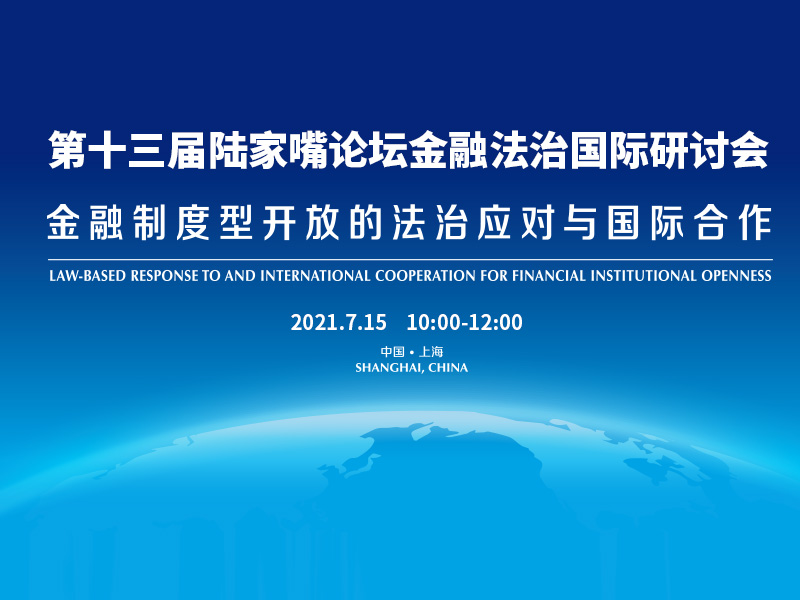 第十三届陆家嘴论坛金融法治国际研讨会

金融制度型开放的法治应对与国际合作

LAW-BASED RESPONSE TO AND INTERNATIONAL COOPERATION FOR FINANCIAL INSTITUTIONAL OPENNESS

2021.7.15 10:00-12:00

中国 • 上海
SHANGHAI, CHINA